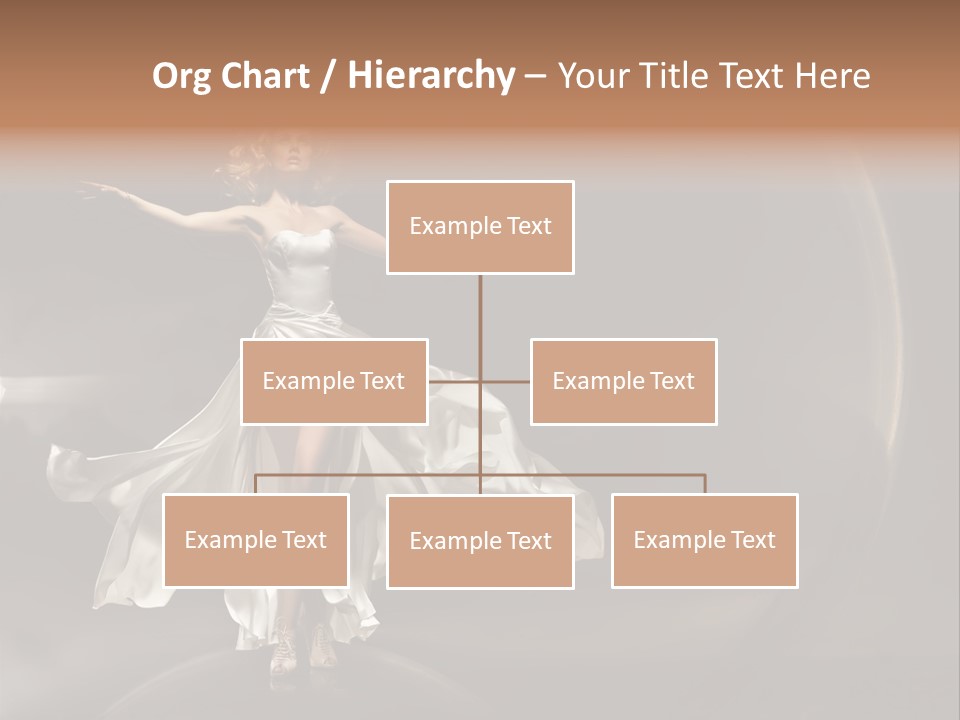 Org Chart / Hierarchy – Your Title Text Here

Example Text

Example Text

Example Text

Example Text

Example Text

Example Text